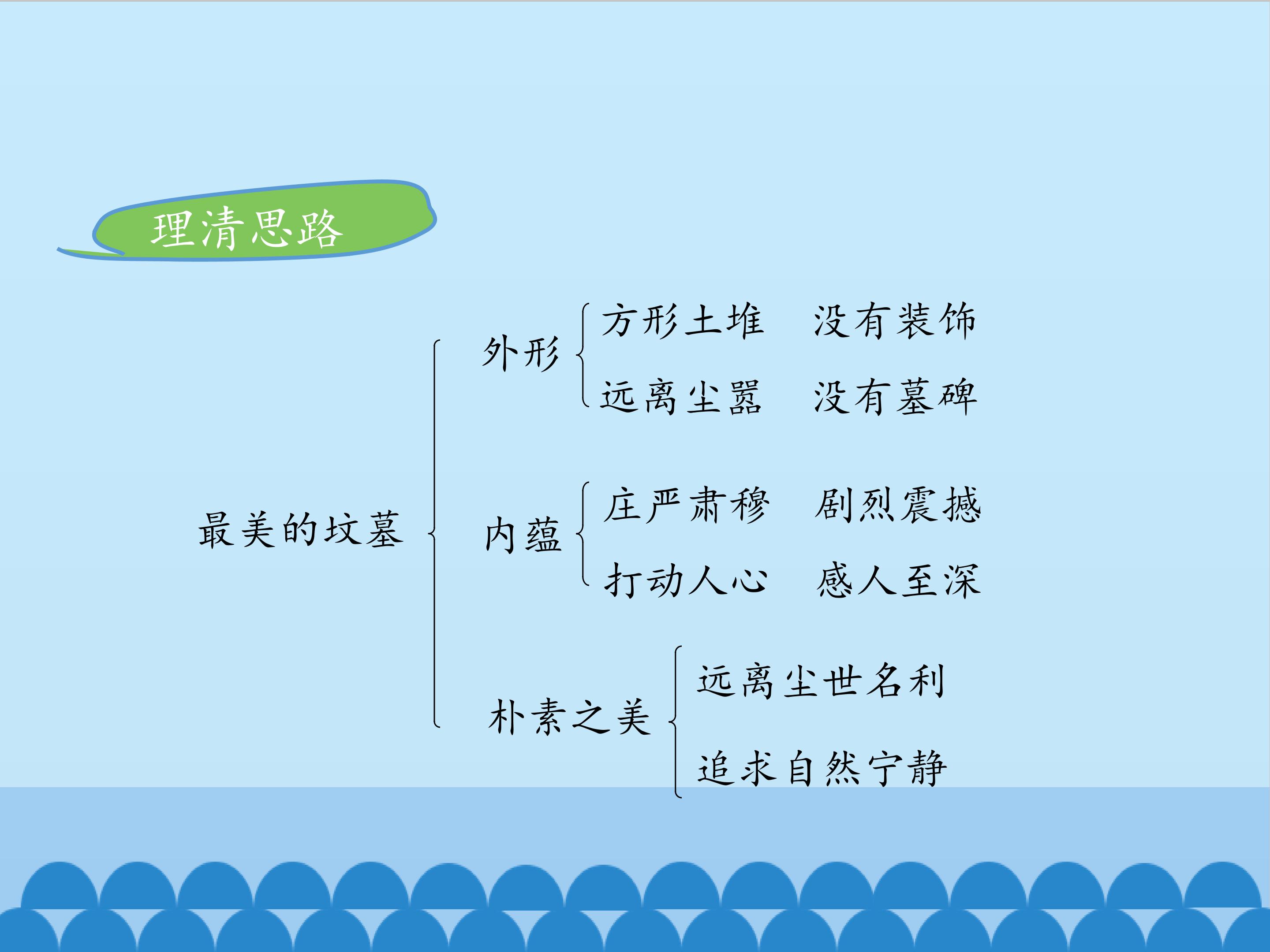 理清思路

最美的坟墓

外形
方形土堆　没有装饰
远离尘嚣　没有墓碑

内蕴
庄严肃穆　剧烈震撼
打动人心　感人至深

朴素之美
远离尘世名利
追求自然宁静